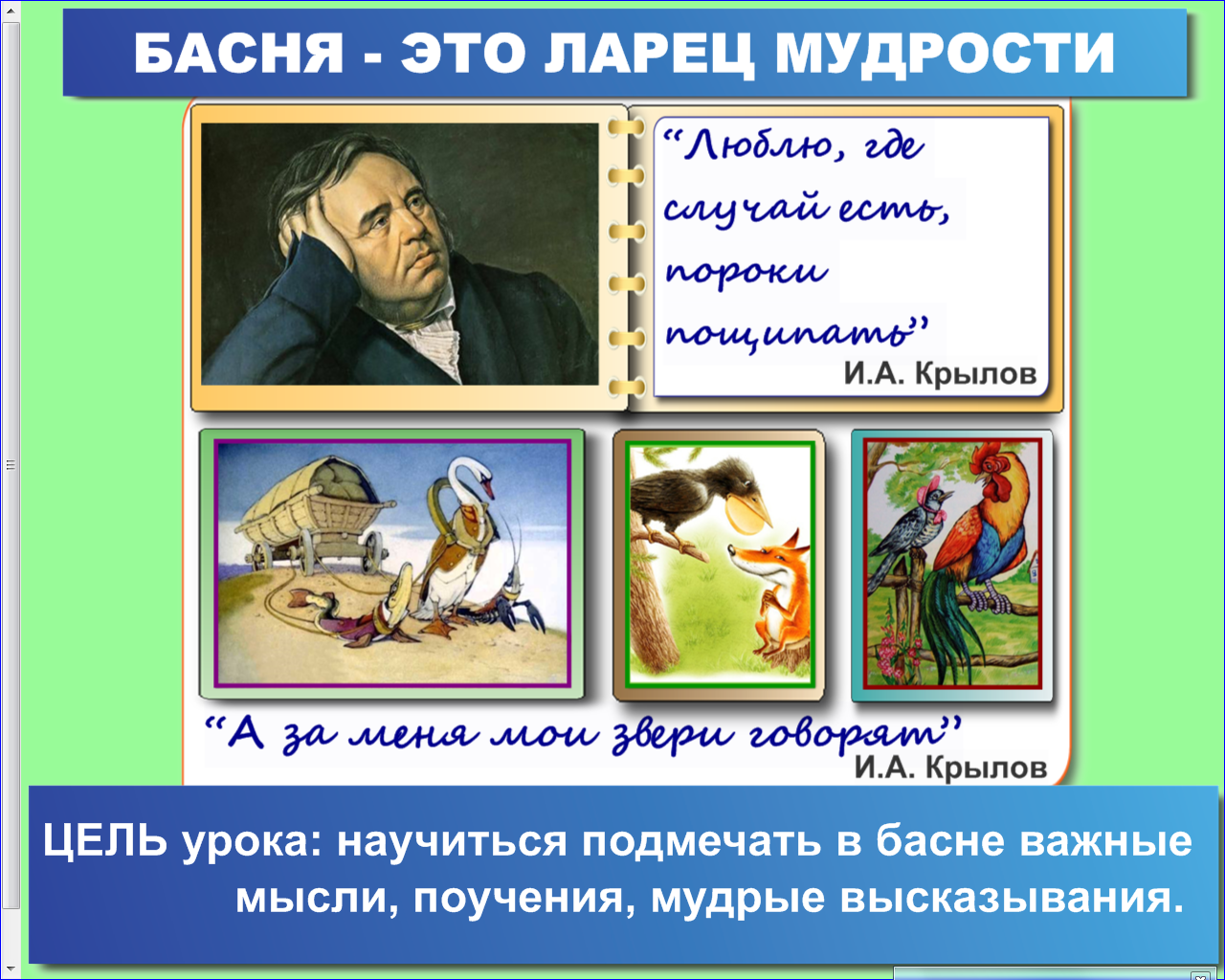 БАСНЯ - ЭТО ЛАРЕЦ МУДРОСТИ

“Люблю, где случай есть, пороки пощипать”
И.А. Крылов

“А за меня мои звери говорят”
И.А. Крылов

ЦЕЛЬ урока: научиться подмечать в басне важные мысли, поучения, мудрые высказывания.